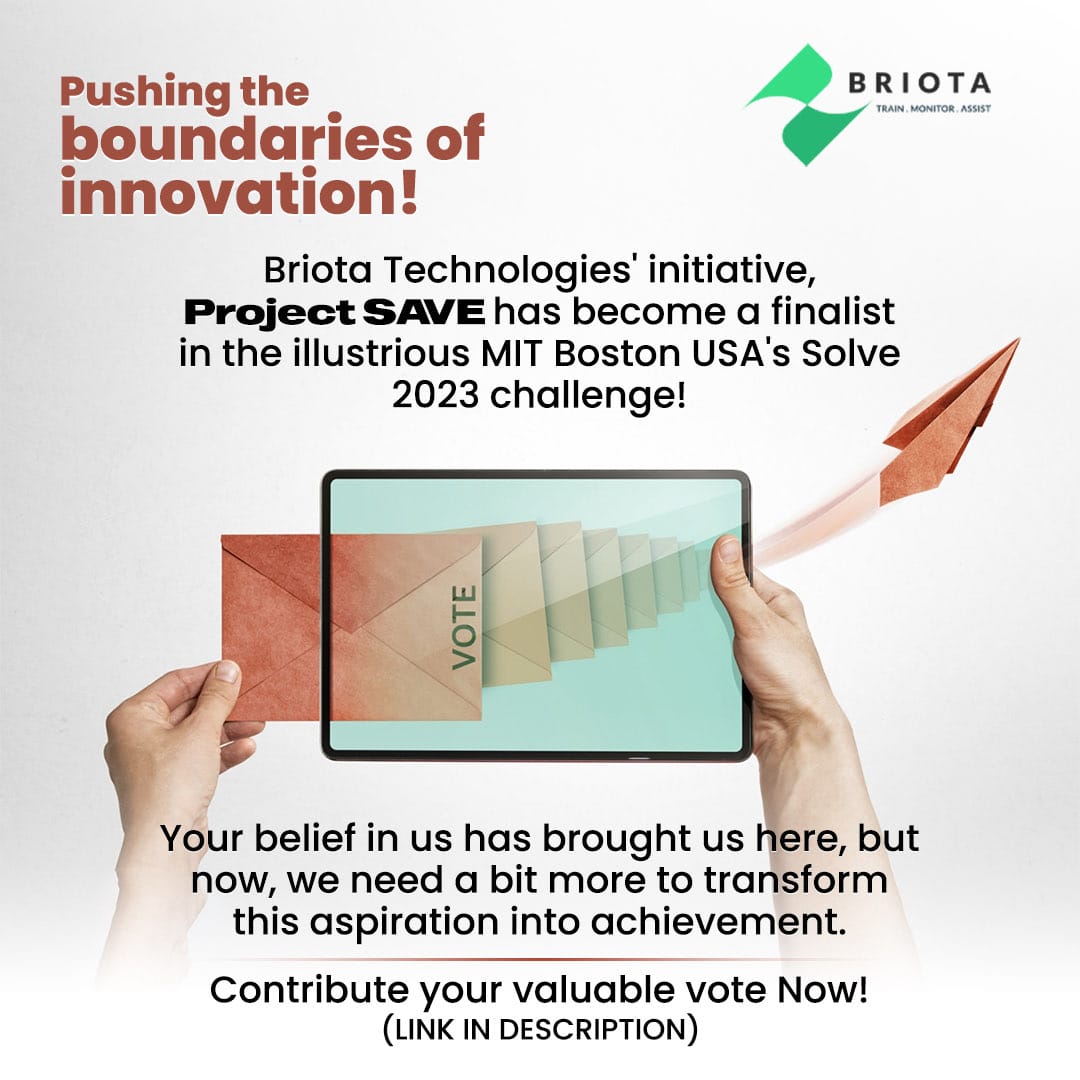 Pushing the boundaries of innovation!

BRIOTA
TRAIN . MONITOR . ASSIST

Briota Technologies' initiative, Project SAVE has become a finalist in the illustrious MIT Boston USA's Solve 2023 challenge!

VOTE

Your belief in us has brought us here, but now, we need a bit more to transform this aspiration into achievement.

Contribute your valuable vote Now!
(LINK IN DESCRIPTION)